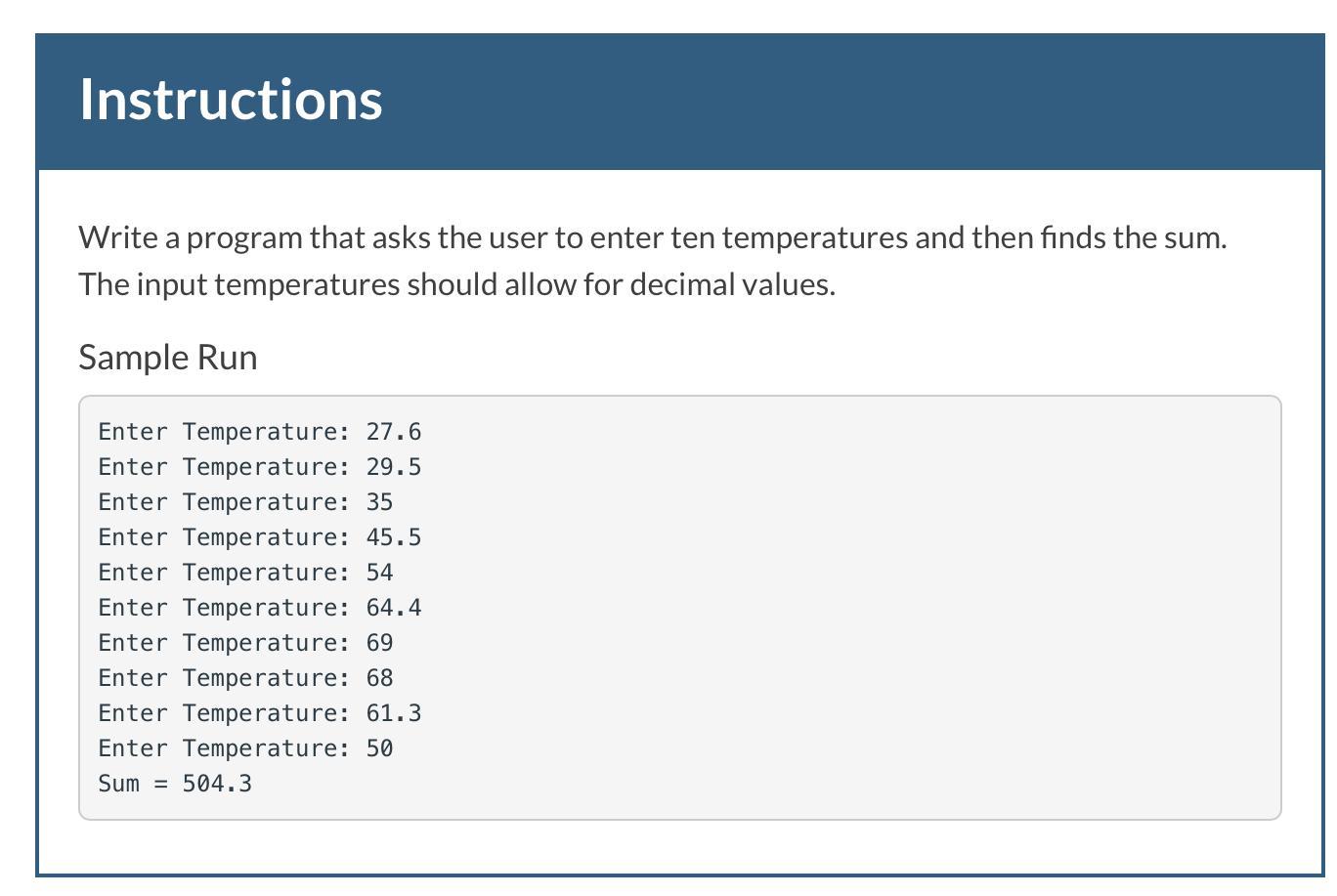 Instructions

Write a program that asks the user to enter ten temperatures and then finds the sum. The input temperatures should allow for decimal values.

Sample Run

Enter Temperature: 27.6
Enter Temperature: 29.5
Enter Temperature: 35
Enter Temperature: 45.5
Enter Temperature: 54
Enter Temperature: 64.4
Enter Temperature: 69
Enter Temperature: 68
Enter Temperature: 61.3
Enter Temperature: 50
Sum = 504.3